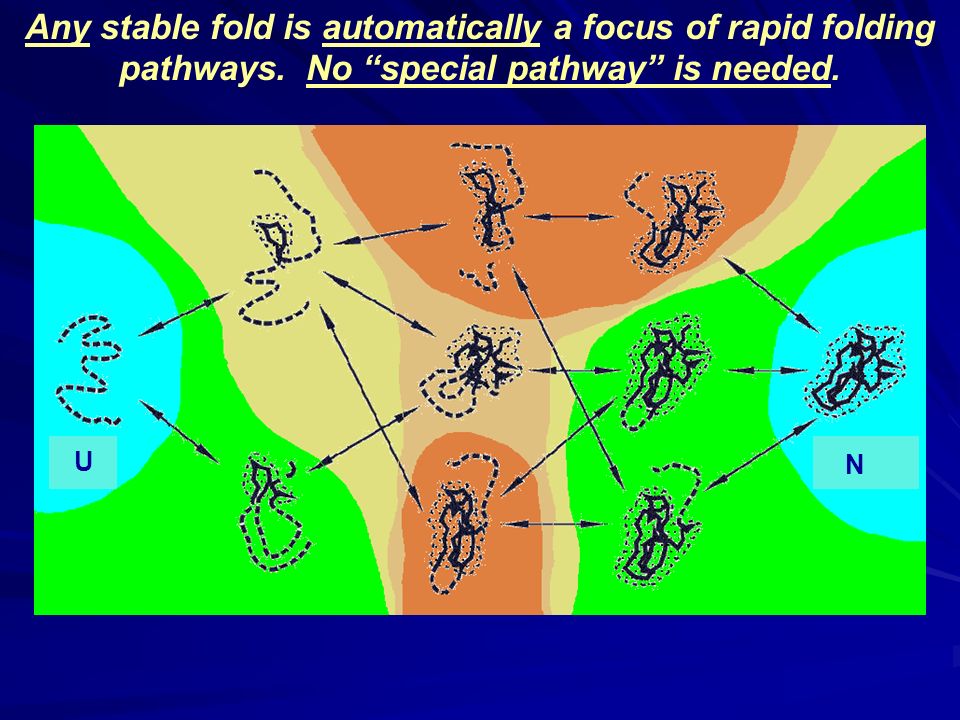 Any stable fold is automatically a focus of rapid folding pathways. No “special pathway” is needed.

U

N